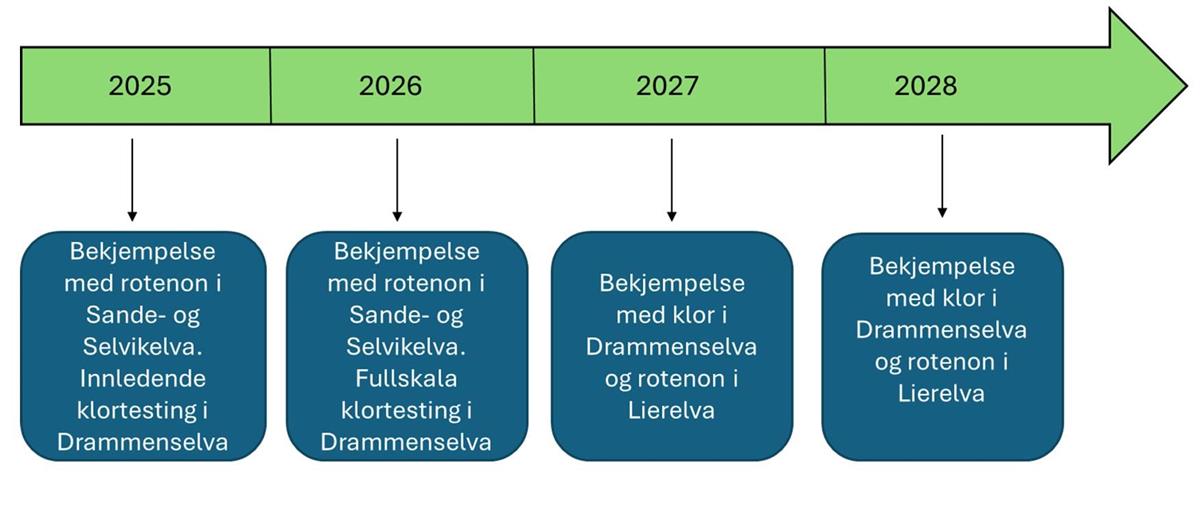 2025

2026

2027

2028

Bekjempelse med rotenon i Sande- og Selvikelva. Innledende klortesting i Drammenselva

Bekjempelse med rotenon i Sande- og Selvikelva. Fullskala klortesting i Drammenselva

Bekjempelse med klor i Drammenselva og rotenon i Lierelva

Bekjempelse med klor i Drammenselva og rotenon i Lierelva